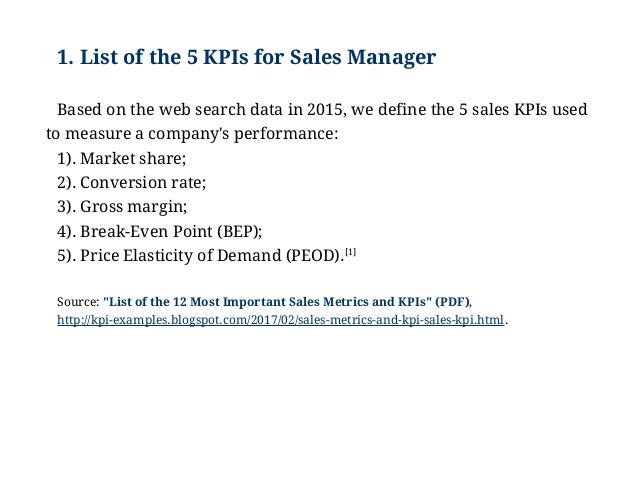 1. List of the 5 KPIs for Sales Manager

Based on the web search data in 2015, we define the 5 sales KPIs used to measure a company's performance:
1). Market share;
2). Conversion rate;
3). Gross margin;
4). Break-Even Point (BEP);
5). Price Elasticity of Demand (PEOD).[1]

Source: "List of the 12 Most Important Sales Metrics and KPIs" (PDF), http://kpi-examples.blogspot.com/2017/02/sales-metrics-and-kpi-sales-kpi.html.